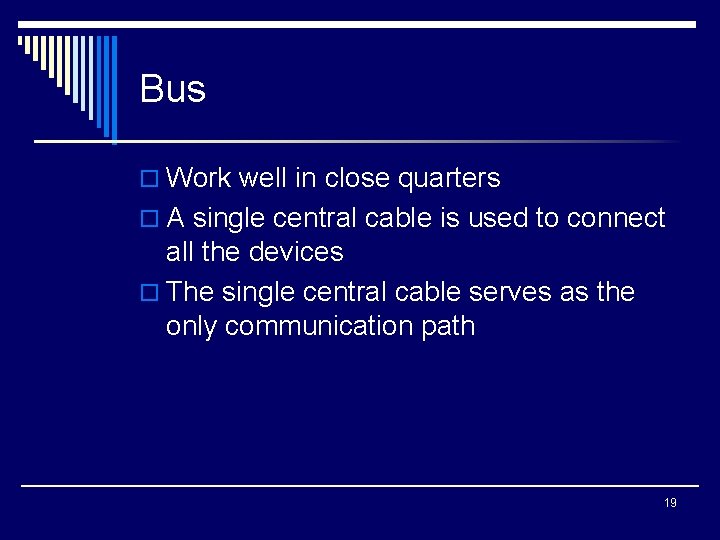 Bus

Work well in close quarters
A single central cable is used to connect all the devices
The single central cable serves as the only communication path

19